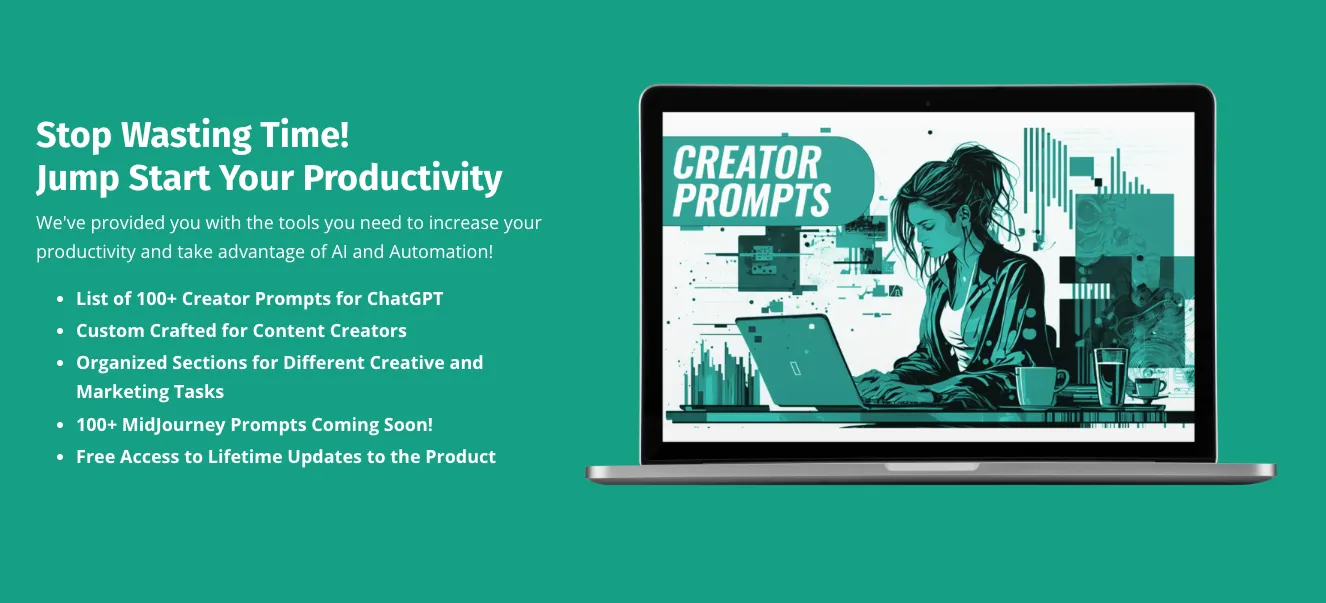 Stop Wasting Time!
Jump Start Your Productivity

We've provided you with the tools you need to increase your productivity and take advantage of AI and Automation!

- List of 100+ Creator Prompts for ChatGPT
- Custom Crafted for Content Creators
- Organized Sections for Different Creative and Marketing Tasks
- 100+ MidJourney Prompts Coming Soon!
- Free Access to Lifetime Updates to the Product

CREATOR PROMPTS